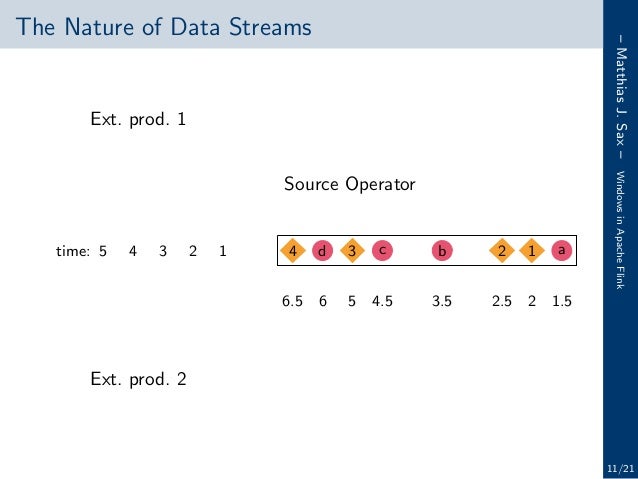 The Nature of Data Streams

Ext. prod. 1

Source Operator

time: 5 4 3 2 1

4 d 3 c b 2 1 a

6.5 6 5 4.5 3.5 2.5 2 1.5

Ext. prod. 2

– Matthias J. Sax – Windows in Apache Flink

11/21